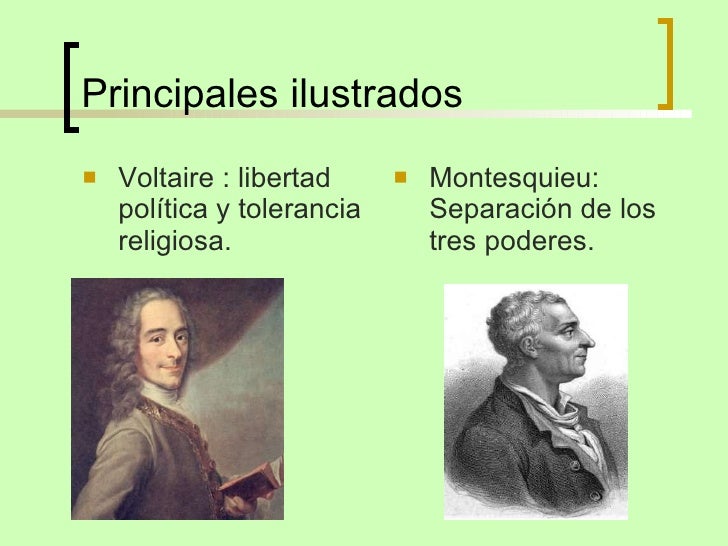 Principales ilustrados

Voltaire : libertad política y tolerancia religiosa.

Montesquieu: Separación de los tres poderes.